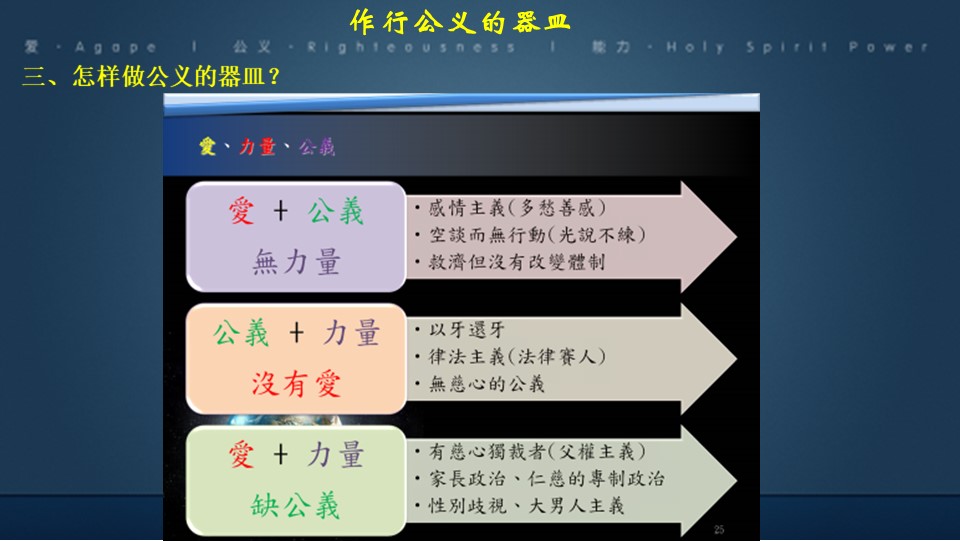 作行公义的器皿

爱 · Agape | 公义 · Righteousness | 能力 · Holy Spirit Power

三、怎样做公义的器皿？

愛、力量、公義

愛 + 公義
無力量

• 感情主義(多愁善感)
• 空談而無行動(光說不練)
• 救濟但沒有改變體制

公義 + 力量
沒有愛

• 以牙還牙
• 律法主義(法律賽人)
• 無慈心的公義

愛 + 力量
缺公義

• 有慈心獨裁者(父權主義)
• 家長政治、仁慈的專制政治
• 性別歧視、大男人主義

25